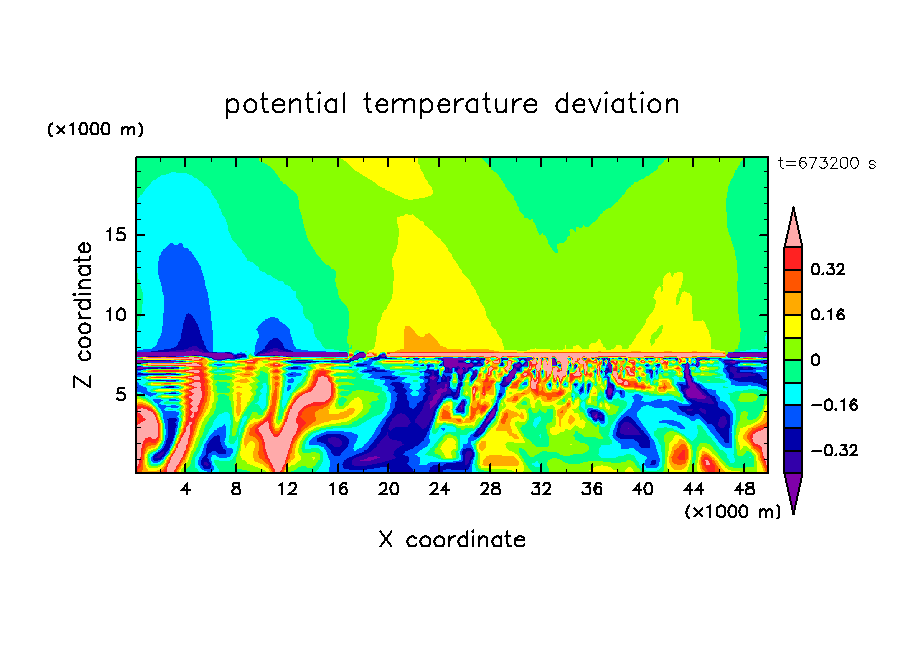 potential temperature deviation

(×1000 m)

t=673200 s

Z coordinate

15

10

5

4 8 12 16 20 24 28 32 36 40 44 48

(×1000 m)

X coordinate

0.32

0.16

0

−0.16

−0.32